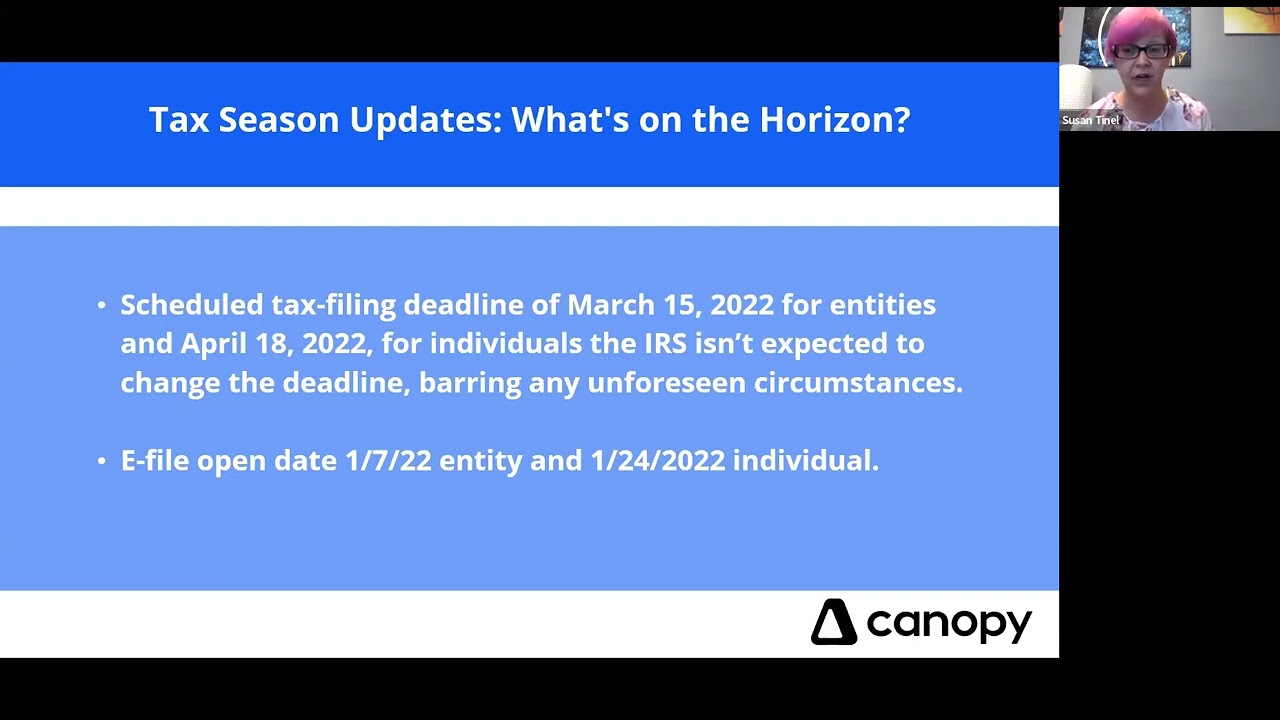 Susan Tinel

Tax Season Updates: What's on the Horizon?

• Scheduled tax-filing deadline of March 15, 2022 for entities and April 18, 2022, for individuals the IRS isn't expected to change the deadline, barring any unforeseen circumstances.

• E-file open date 1/7/22 entity and 1/24/2022 individual.

canopy